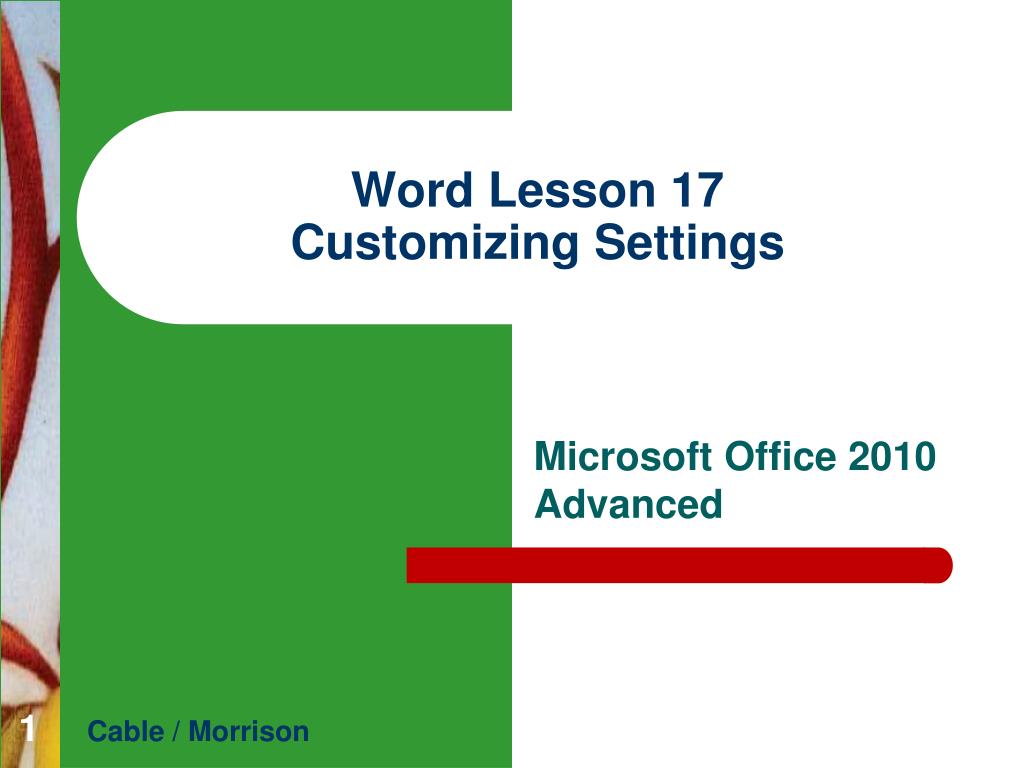 Word Lesson 17
Customizing Settings

Microsoft Office 2010
Advanced

1

Cable / Morrison